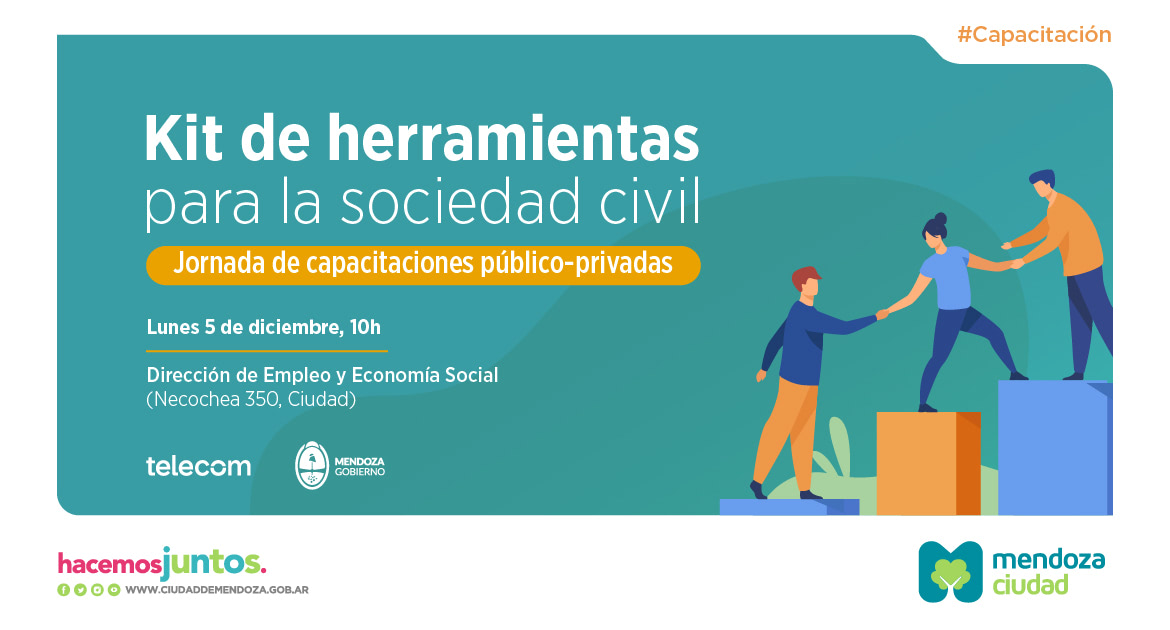 #Capacitación

Kit de herramientas para la sociedad civil

Jornada de capacitaciones público-privadas

Lunes 5 de diciembre, 10h

Dirección de Empleo y Economía Social (Necochea 350, Ciudad)

telecom

MENDOZA GOBIERNO

hacemosjuntos.

WWW.CIUDADDEMENDOZA.GOB.AR

mendoza ciudad